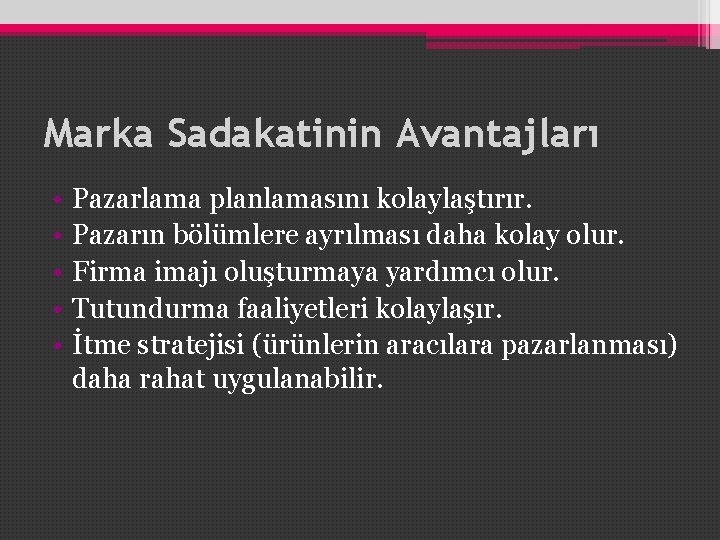 Marka Sadakatinin Avantajları

• Pazarlama planlamasını kolaylaştırır.
• Pazarın bölümlere ayrılması daha kolay olur.
• Firma imajı oluşturmaya yardımcı olur.
• Tutundurma faaliyetleri kolaylaşır.
• İtme stratejisi (ürünlerin aracılara pazarlanması) daha rahat uygulanabilir.